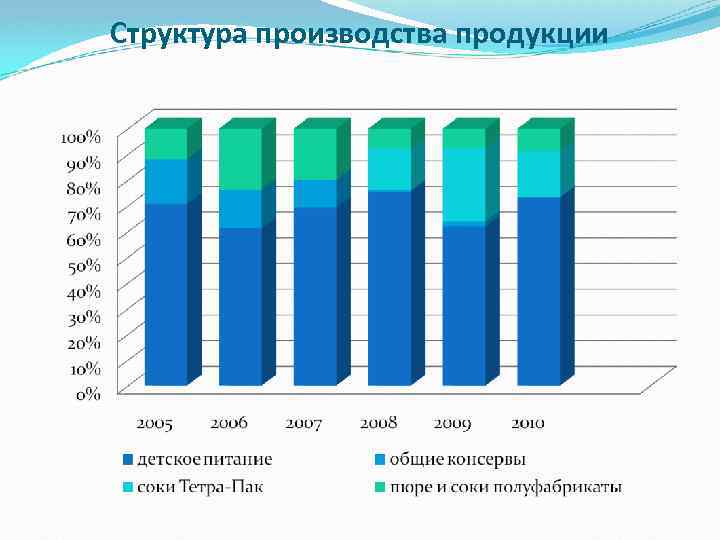 Структура производства продукции

100%
90%
80%
70%
60%
50%
40%
30%
20%
10%
0%

2005 2006 2007 2008 2009 2010

детское питание
общие консервы
соки Тетра-Пак
пюре и соки полуфабрикаты